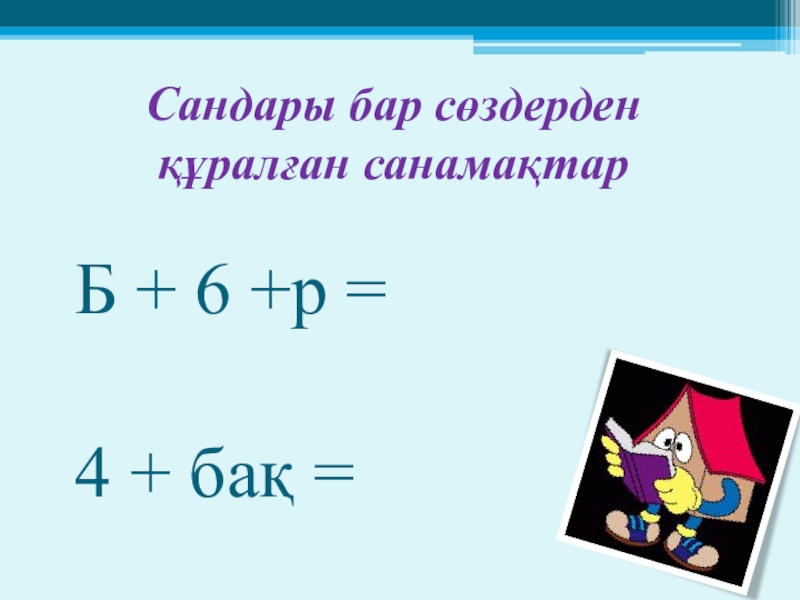 Сандары бар сөздерден құралған санамақтар

Б + 6 +р =

4 + бақ =